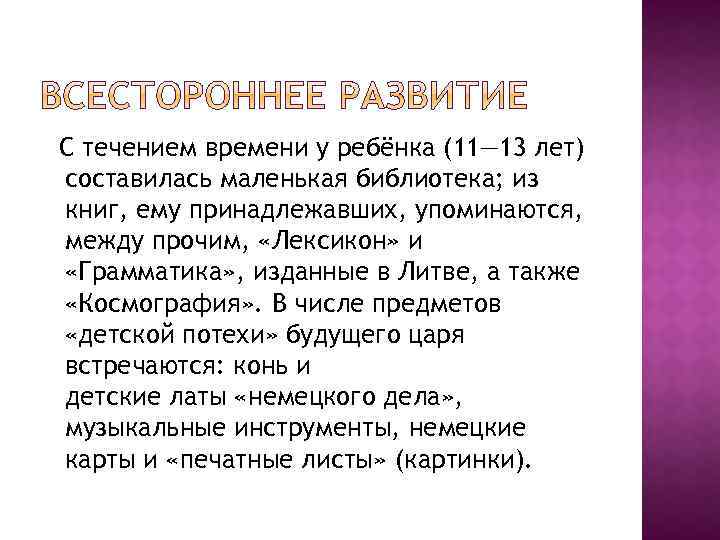 ВСЕСТОРОННЕЕ РАЗВИТИЕ

С течением времени у ребёнка (11—13 лет) составилась маленькая библиотека; из книг, ему принадлежавших, упоминаются, между прочим, «Лексикон» и «Грамматика», изданные в Литве, а также «Космография». В числе предметов «детской потехи» будущего царя встречаются: конь и детские латы «немецкого дела», музыкальные инструменты, немецкие карты и «печатные листы» (картинки).